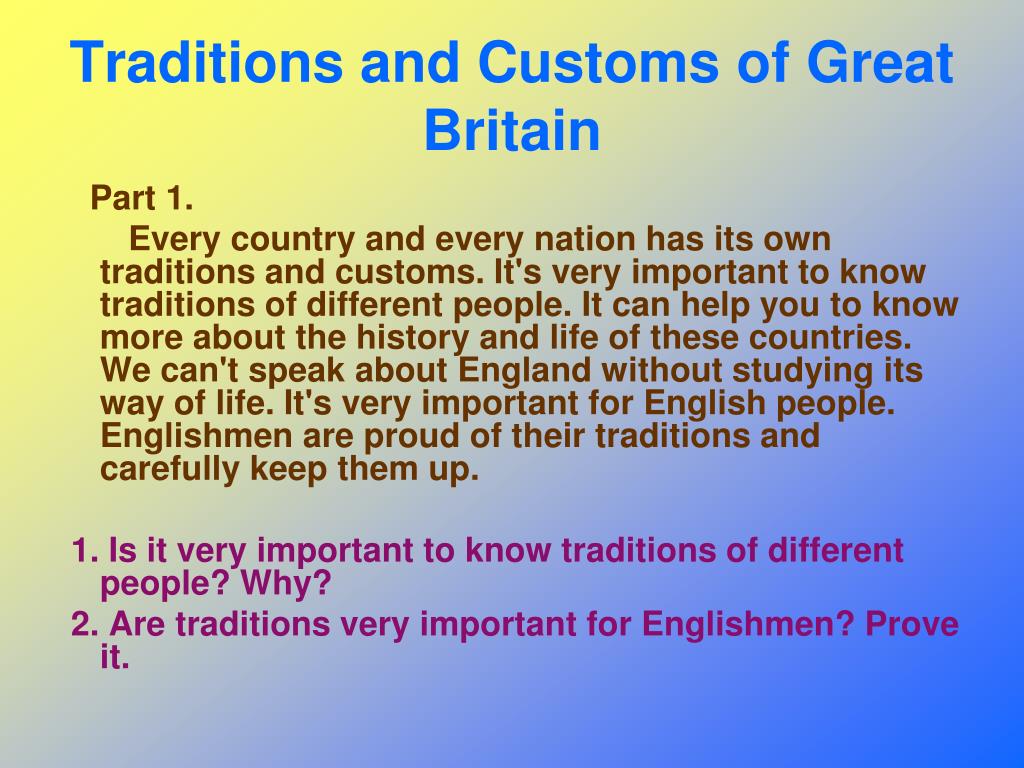 Traditions and Customs of Great Britain

Part 1.

Every country and every nation has its own traditions and customs. It's very important to know traditions of different people. It can help you to know more about the history and life of these countries. We can't speak about England without studying its way of life. It's very important for English people. Englishmen are proud of their traditions and carefully keep them up.

1. Is it very important to know traditions of different people? Why?

2. Are traditions very important for Englishmen? Prove it.